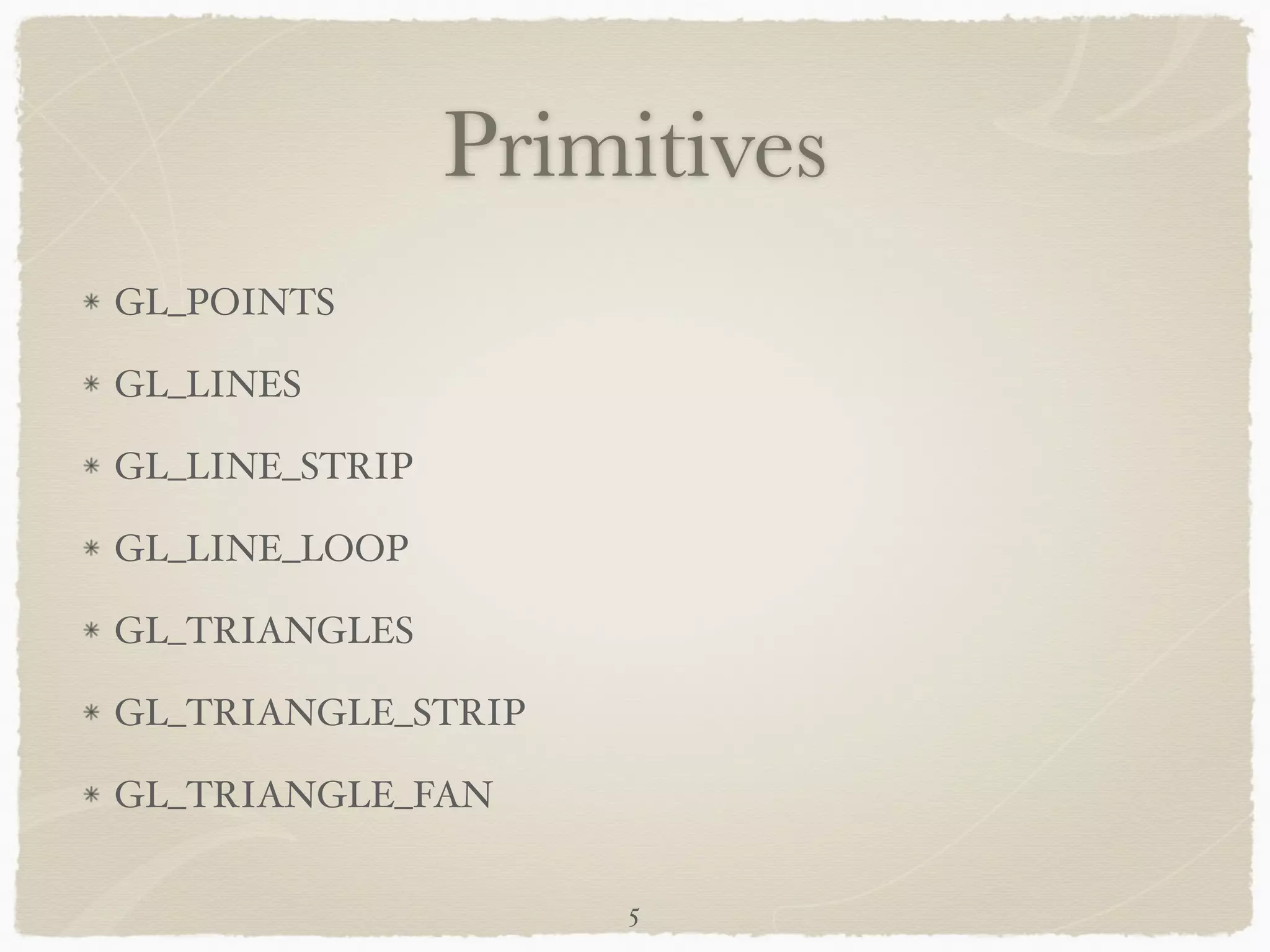 Primitives

* GL_POINTS
* GL_LINES
* GL_LINE_STRIP
* GL_LINE_LOOP
* GL_TRIANGLES
* GL_TRIANGLE_STRIP
* GL_TRIANGLE_FAN

5